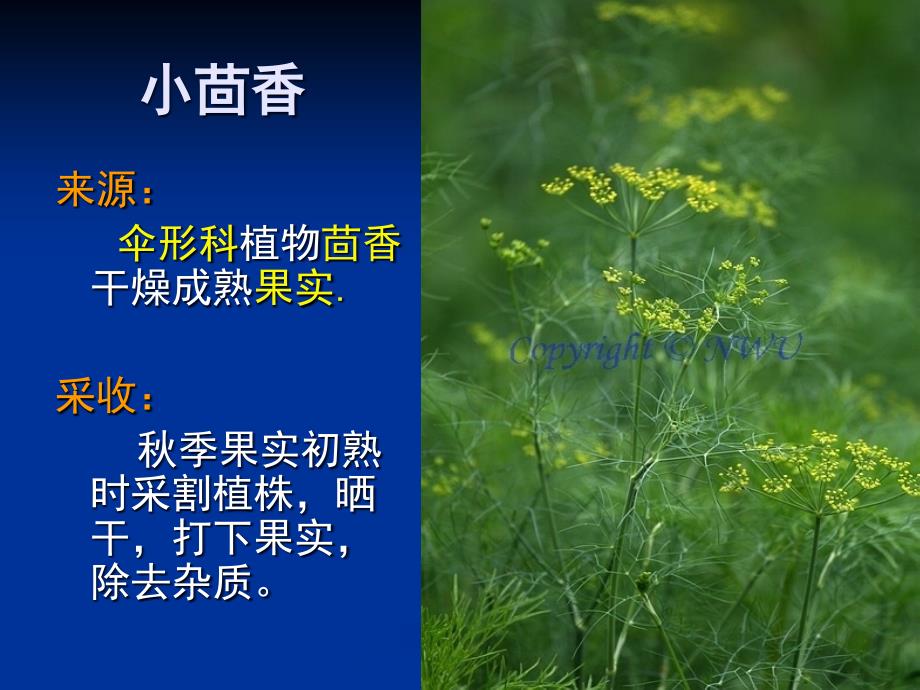 小茴香

来源：

伞形科植物茴香干燥成熟果实.

采收：

秋季果实初熟时采割植株，晒干，打下果实，除去杂质。

Copyright © NWU